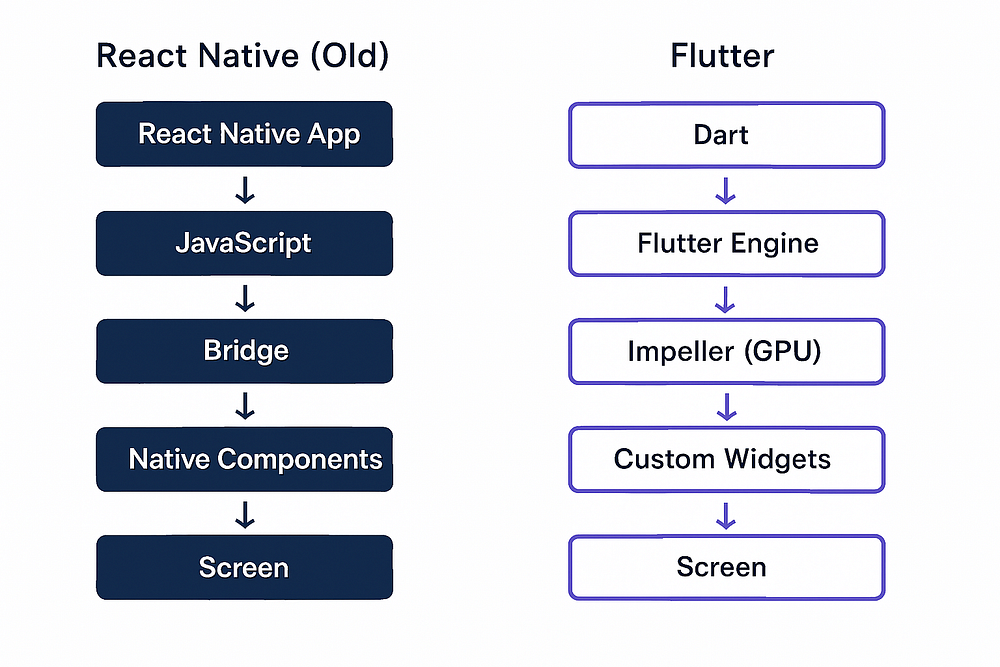 React Native (Old)

React Native App

JavaScript

Bridge

Native Components

Screen

Flutter

Dart

Flutter Engine

Impeller (GPU)

Custom Widgets

Screen